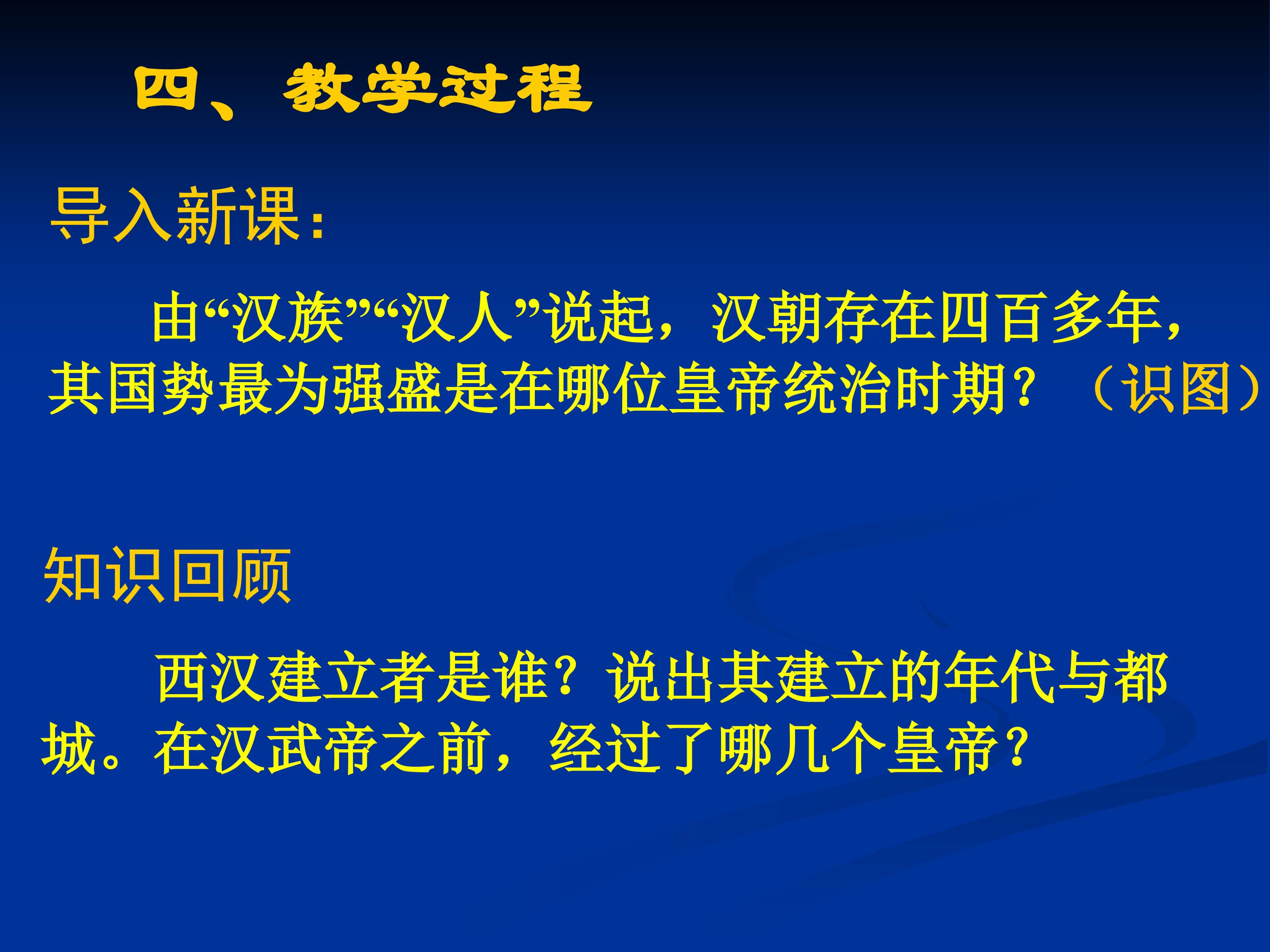 四、教学过程

导入新课：

由“汉族”“汉人”说起，汉朝存在四百多年，其国势最为强盛是在哪位皇帝统治时期？（识图）

知识回顾

西汉建立者是谁？说出其建立的年代与都城。在汉武帝之前，经过了哪几个皇帝？